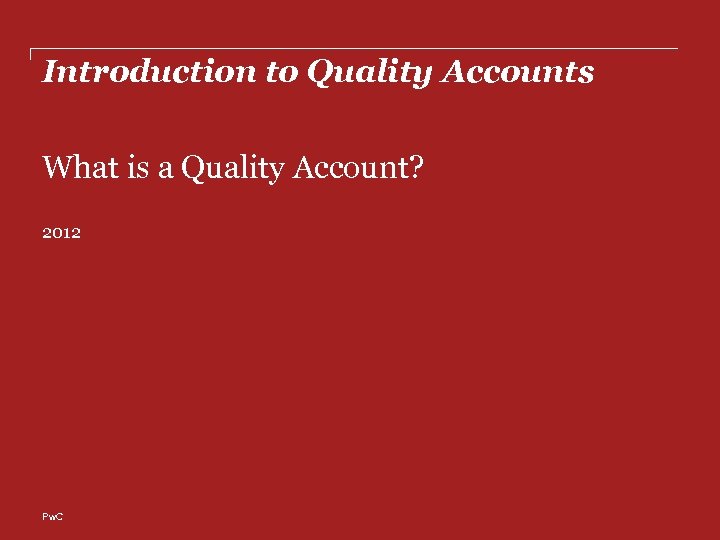 Introduction to Quality Accounts

What is a Quality Account?

2012

PwC